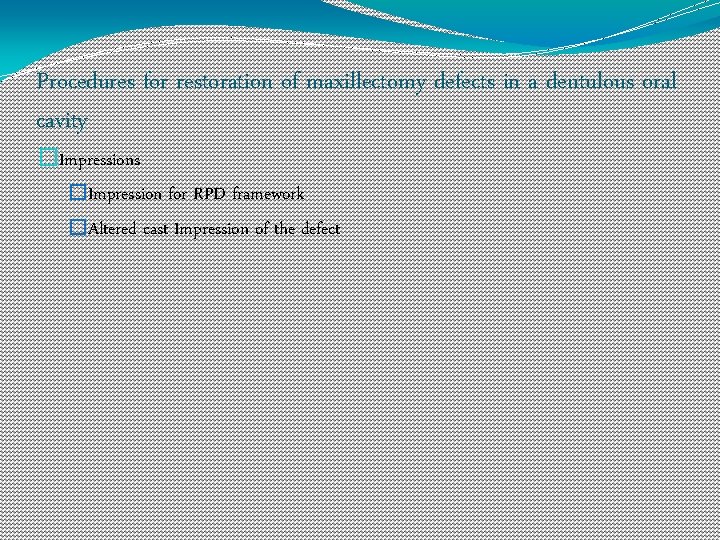 Procedures for restoration of maxillectomy defects in a dentulous oral cavity

Impressions

Impression for RPD framework

Altered cast Impression of the defect